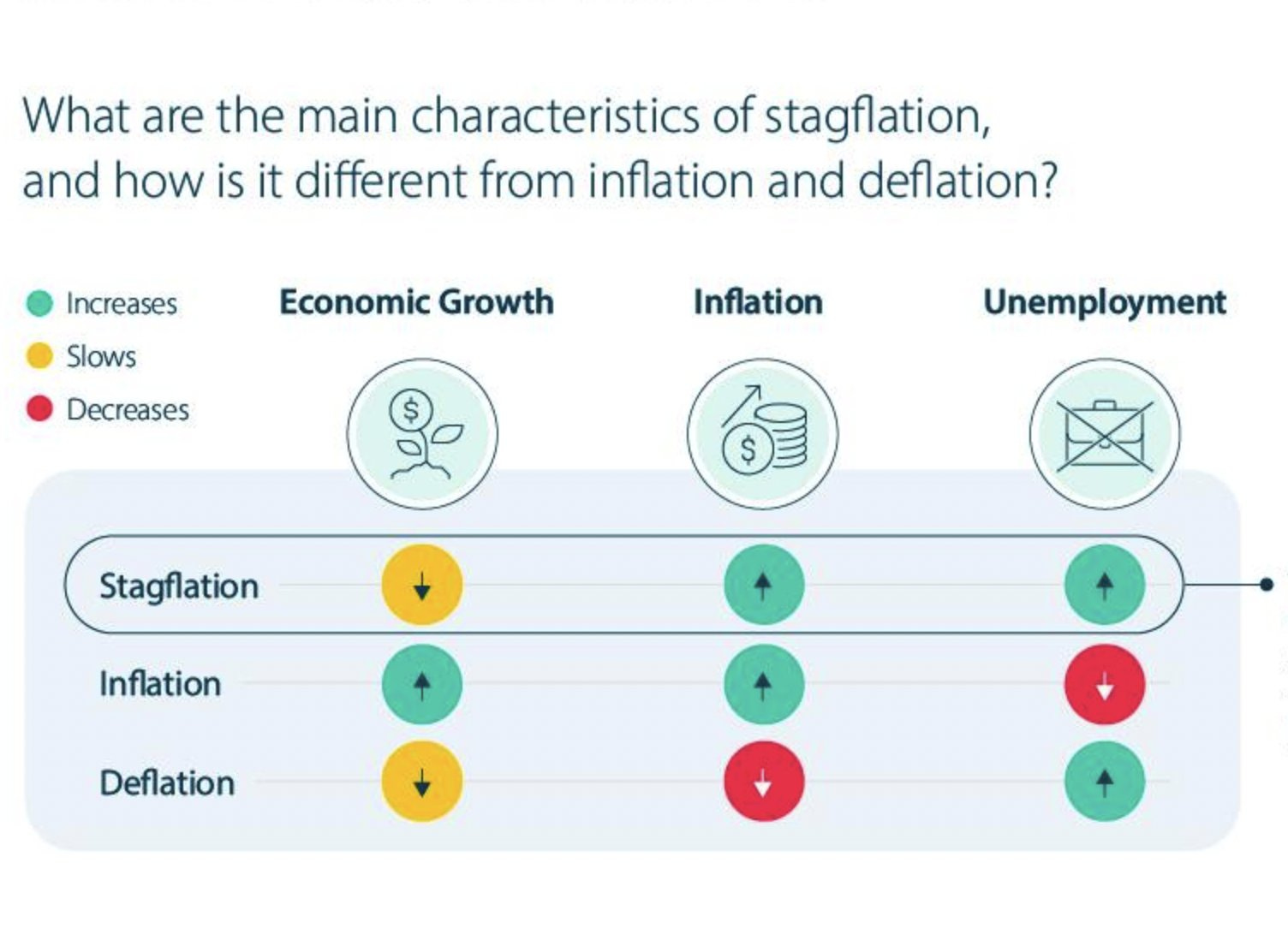 What are the main characteristics of stagflation, and how is it different from inflation and deflation?

Increases
Slows
Decreases

| | Economic Growth | Inflation | Unemployment |
|---|---|---|---|
| Stagflation | ↓ | ↑ | ↑ |
| Inflation | ↑ | ↑ | ↓ |
| Deflation | ↓ | ↓ | ↑ |